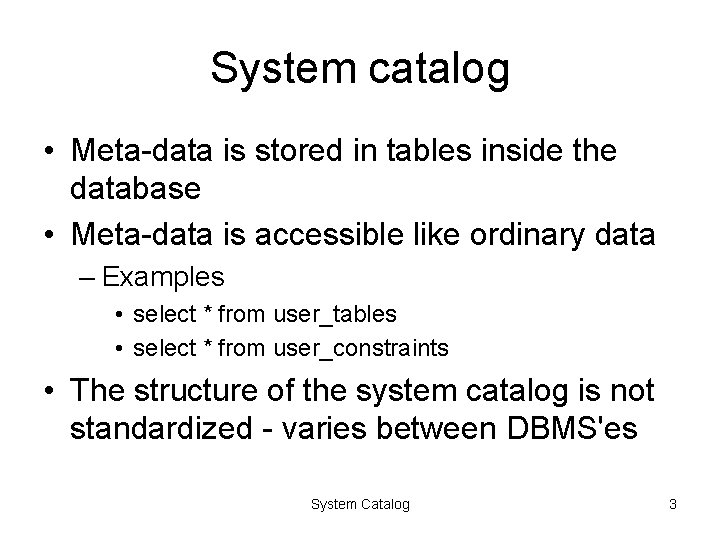 System catalog

• Meta-data is stored in tables inside the database

• Meta-data is accessible like ordinary data

– Examples

• select * from user_tables

• select * from user_constraints

• The structure of the system catalog is not standardized - varies between DBMS'es

System Catalog

3